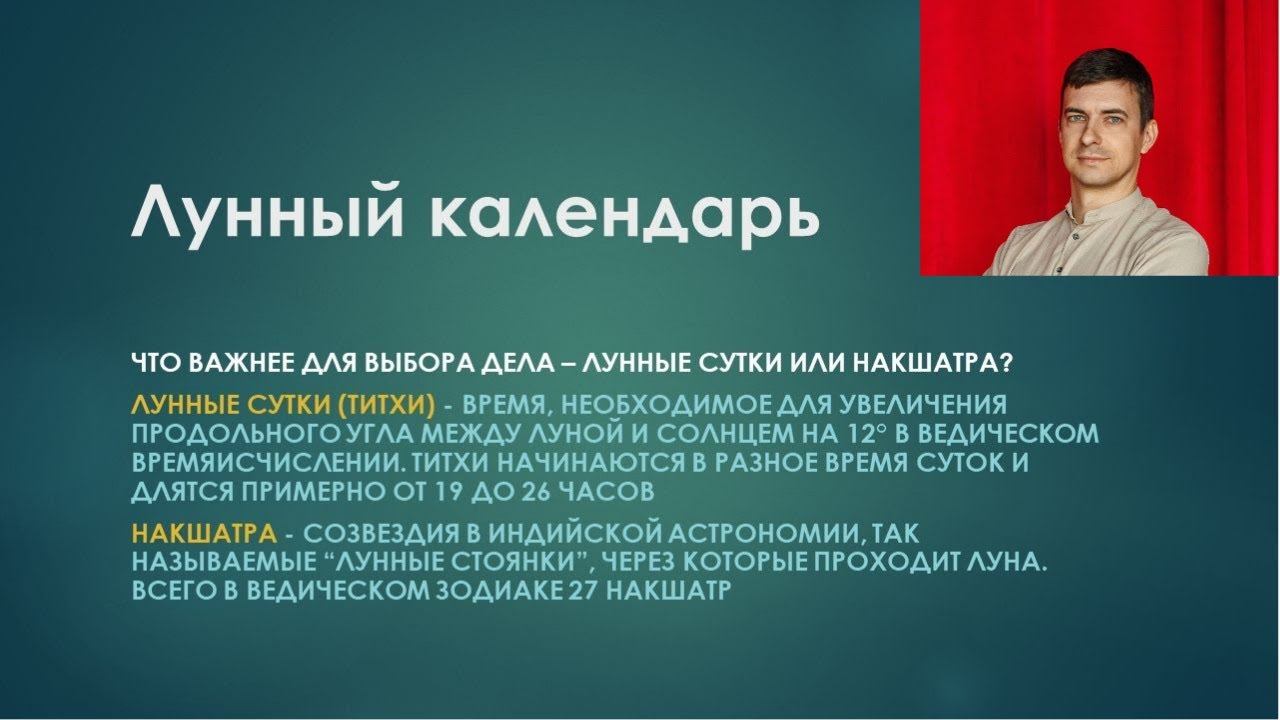 Лунный календарь

ЧТО ВАЖНЕЕ ДЛЯ ВЫБОРА ДЕЛА – ЛУННЫЕ СУТКИ ИЛИ НАКШАТРА?

ЛУННЫЕ СУТКИ (ТИТХИ) - ВРЕМЯ, НЕОБХОДИМОЕ ДЛЯ УВЕЛИЧЕНИЯ ПРОДОЛЬНОГО УГЛА МЕЖДУ ЛУНОЙ И СОЛНЦЕМ НА 12° В ВЕДИЧЕСКОМ ВРЕМЯИСЧИСЛЕНИИ. ТИТХИ НАЧИНАЮТСЯ В РАЗНОЕ ВРЕМЯ СУТОК И ДЛЯТСЯ ПРИМЕРНО ОТ 19 ДО 26 ЧАСОВ

НАКШАТРА - СОЗВЕЗДИЯ В ИНДИЙСКОЙ АСТРОНОМИИ, ТАК НАЗЫВАЕМЫЕ “ЛУННЫЕ СТОЯНКИ”, ЧЕРЕЗ КОТОРЫЕ ПРОХОДИТ ЛУНА. ВСЕГО В ВЕДИЧЕСКОМ ЗОДИАКЕ 27 НАКШАТР